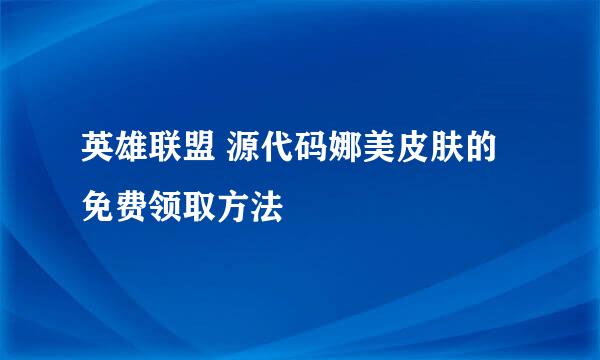 英雄联盟 源代码娜美皮肤的免费领取方法